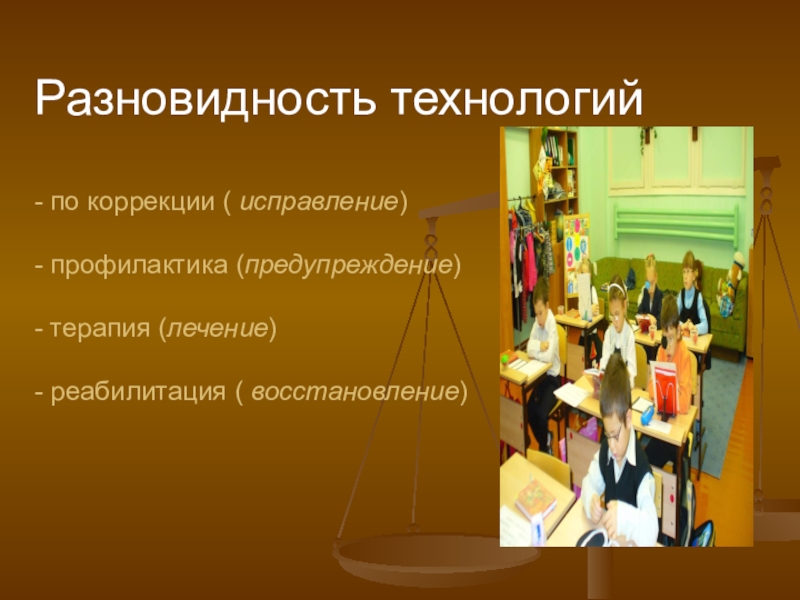 Разновидность технологий

- по коррекции ( исправление)

- профилактика (предупреждение)

- терапия (лечение)

- реабилитация ( восстановление)